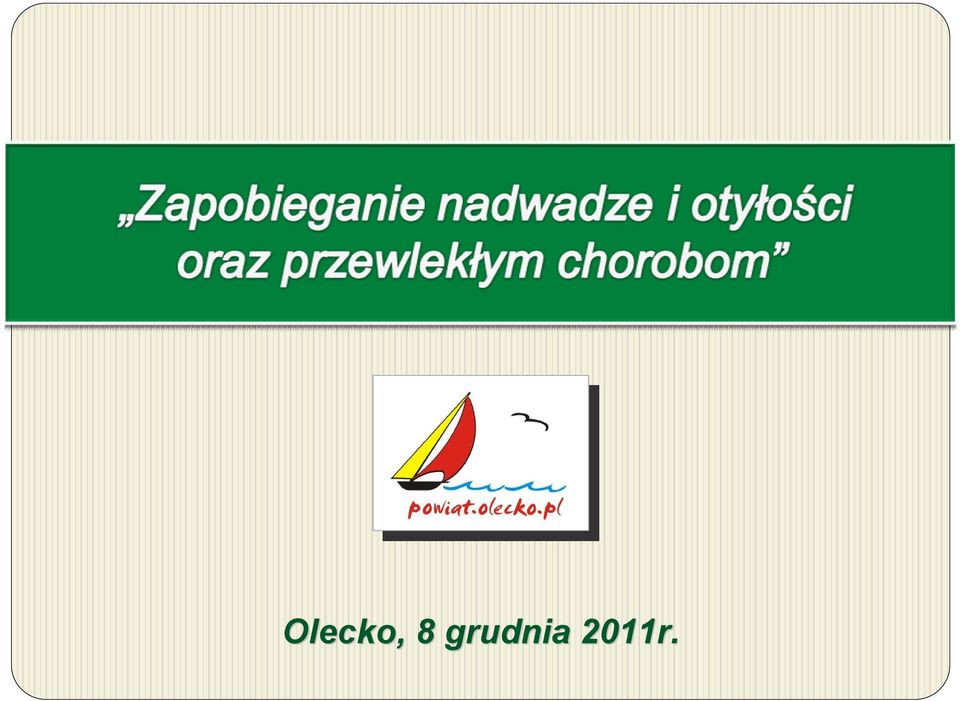 „Zapobieganie nadwadze i otyłości oraz przewlekłym chorobom”

powiat.olecko.pl

Olecko, 8 grudnia 2011r.